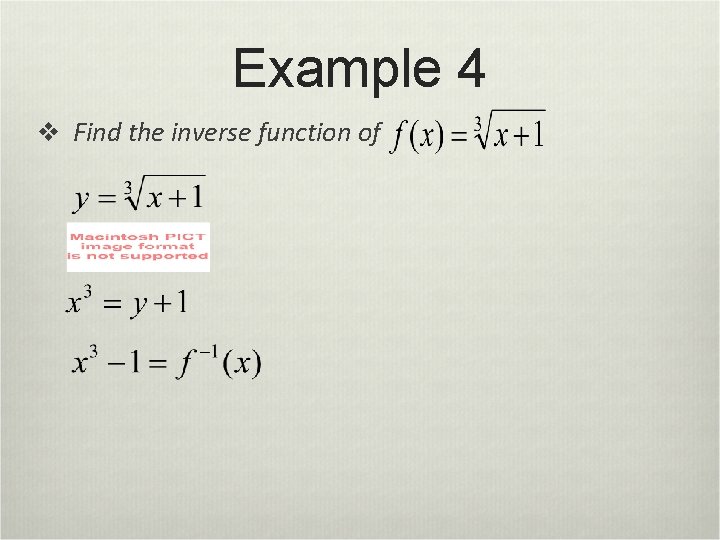 Example 4

❖ Find the inverse function of $f(x)=\sqrt[3]{x+1}$

$y=\sqrt[3]{x+1}$

Macintosh PICT image format is not supported

$x^3=y+1$

$x^3-1=f^{-1}(x)$